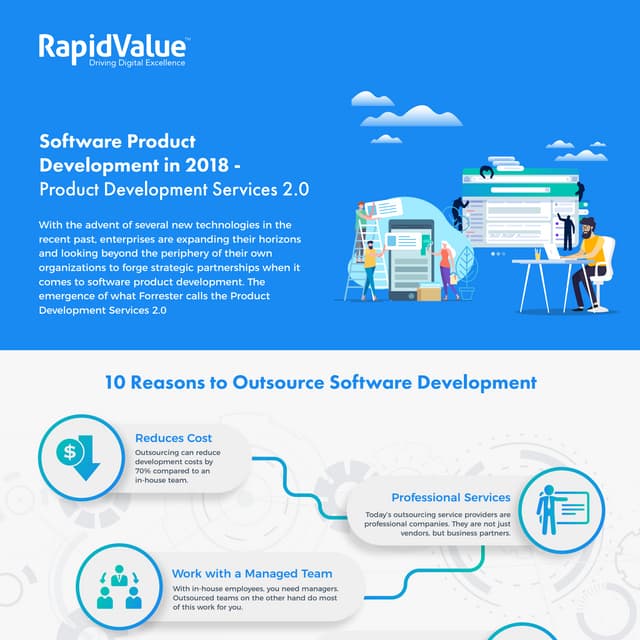 RapidValue™
Driving Digital Excellence

Software Product Development in 2018 - Product Development Services 2.0

With the advent of several new technologies in the recent past, enterprises are expanding their horizons and looking beyond the periphery of their own organizations to forge strategic partnerships when it comes to software product development. The emergence of what Forrester calls the Product Development Services 2.0

10 Reasons to Outsource Software Development

Reduces Cost
Outsourcing can reduce development costs by 70% compared to an in-house team.

Professional Services
Today's outsourcing service providers are professional companies. They are not just vendors, but business partners.

Work with a Managed Team
With in-house employees, you need managers. Outsourced teams on the other hand do most of this work for you.